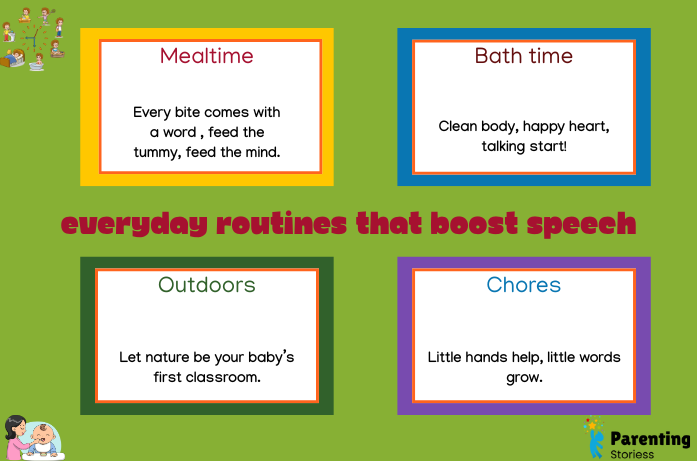 Mealtime

Every bite comes with a word , feed the tummy, feed the mind.

Bath time

Clean body, happy heart, talking start!

everyday routines that boost speech

Outdoors

Let nature be your baby's first classroom.

Chores

Little hands help, little words grow.

Parenting Storiess